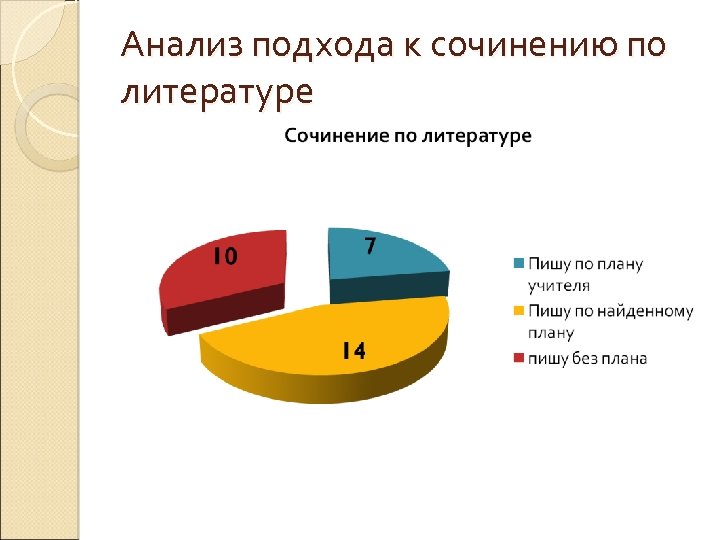 Анализ подхода к сочинению по литературе

Сочинение по литературе

10

7

14

Пишу по плану учителя

Пишу по найденному плану

пишу без плана